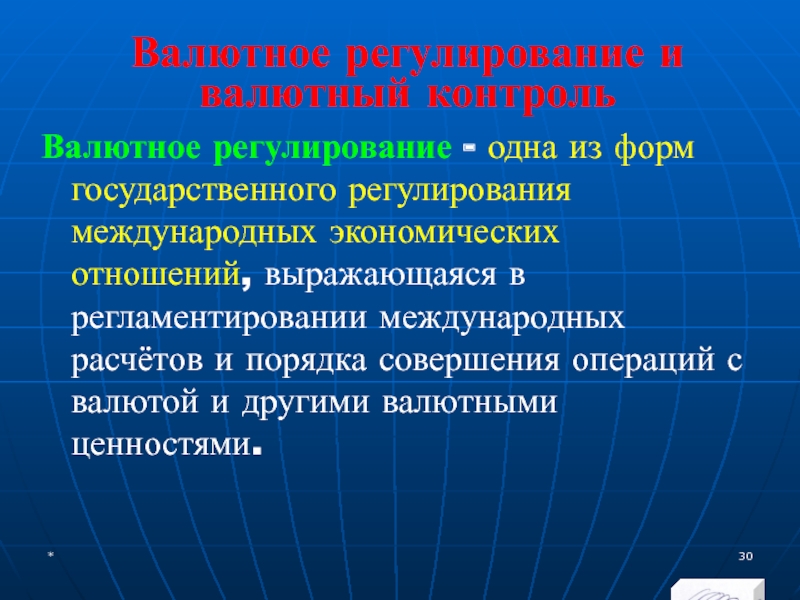 Валютное регулирование и валютный контроль

Валютное регулирование - одна из форм государственного регулирования международных экономических отношений, выражающаяся в регламентировании международных расчётов и порядка совершения операций с валютой и другими валютными ценностями.

*

30